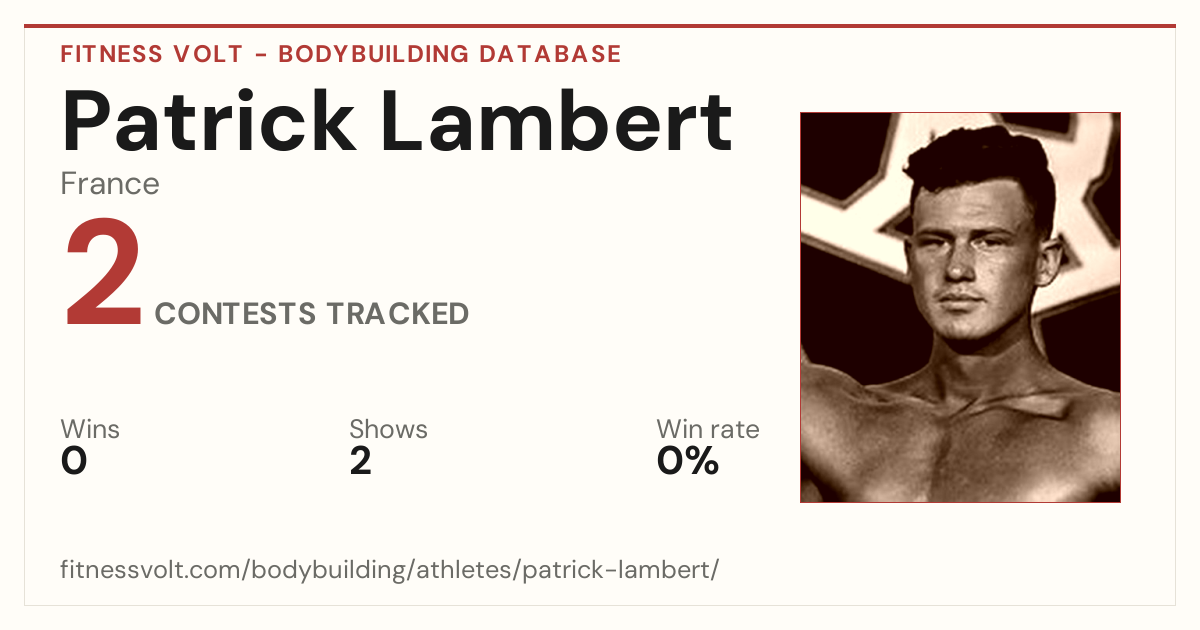 FITNESS VOLT - BODYBUILDING DATABASE

Patrick Lambert

France

2 CONTESTS TRACKED

Wins
0

Shows
2

Win rate
0%

fitnessvolt.com/bodybuilding/athletes/patrick-lambert/